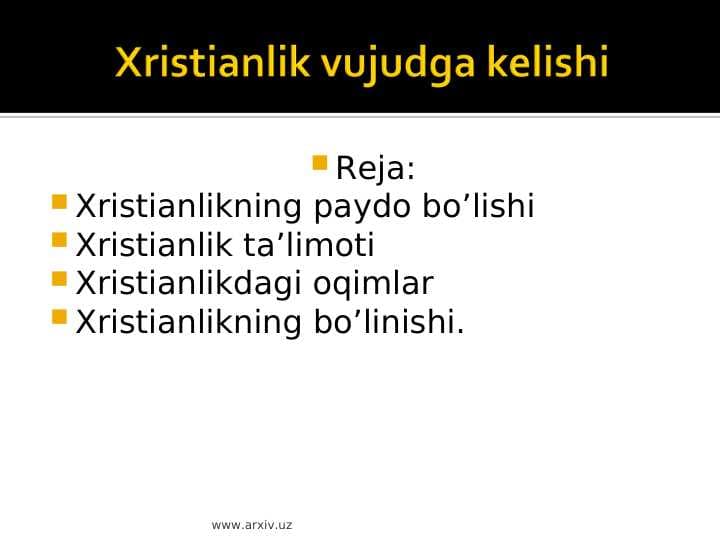 Xristianlik vujudga kelishi

Reja:

Xristianlikning paydo bo’lishi
Xristianlik ta’limoti
Xristianlikdagi oqimlar
Xristianlikning bo’linishi.

www.arxiv.uz